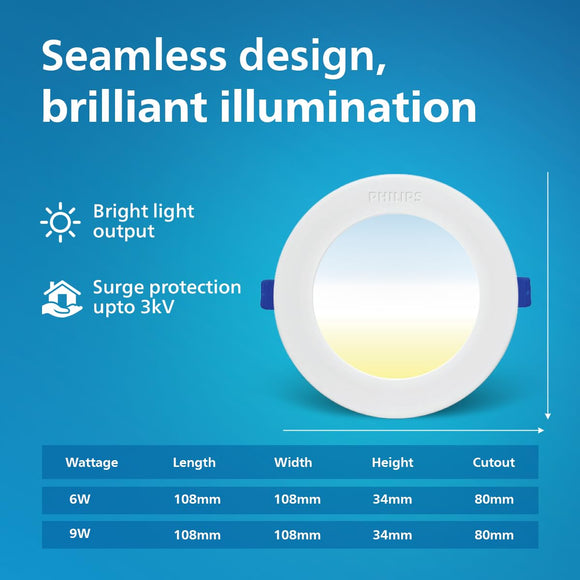 Seamless design, brilliant illumination

Bright light output

Surge protection upto 3kV

PHILIPS

| Wattage | Length | Width | Height | Cutout |
|---|---|---|---|---|
| 6W | 108mm | 108mm | 34mm | 80mm |
| 9W | 108mm | 108mm | 34mm | 80mm |